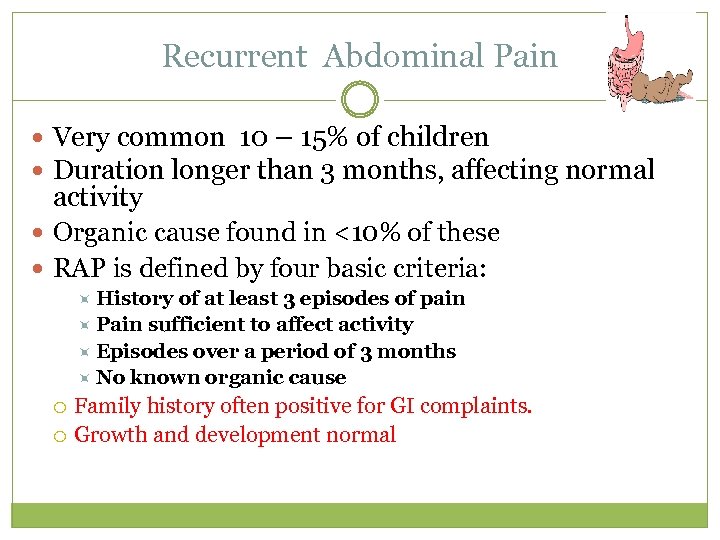 Recurrent Abdominal Pain

- Very common 10 – 15% of children
- Duration longer than 3 months, affecting normal activity
- Organic cause found in <10% of these
- RAP is defined by four basic criteria:
  - History of at least 3 episodes of pain
  - Pain sufficient to affect activity
  - Episodes over a period of 3 months
  - No known organic cause
- Family history often positive for GI complaints.
- Growth and development normal